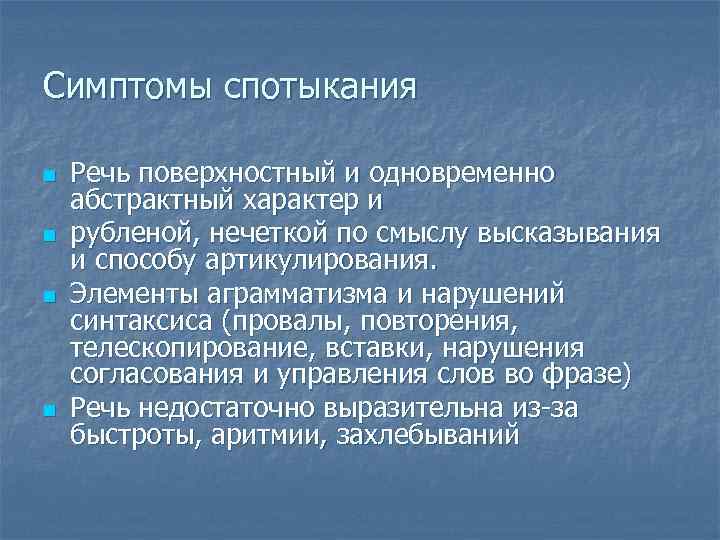 Симптомы спотыкания

Речь поверхностный и одновременно абстрактный характер и

рубленой, нечеткой по смыслу высказывания и способу артикулирования.

Элементы аграмматизма и нарушений синтаксиса (провалы, повторения, телескопирование, вставки, нарушения согласования и управления слов во фразе)

Речь недостаточно выразительна из-за быстроты, аритмии, захлебываний